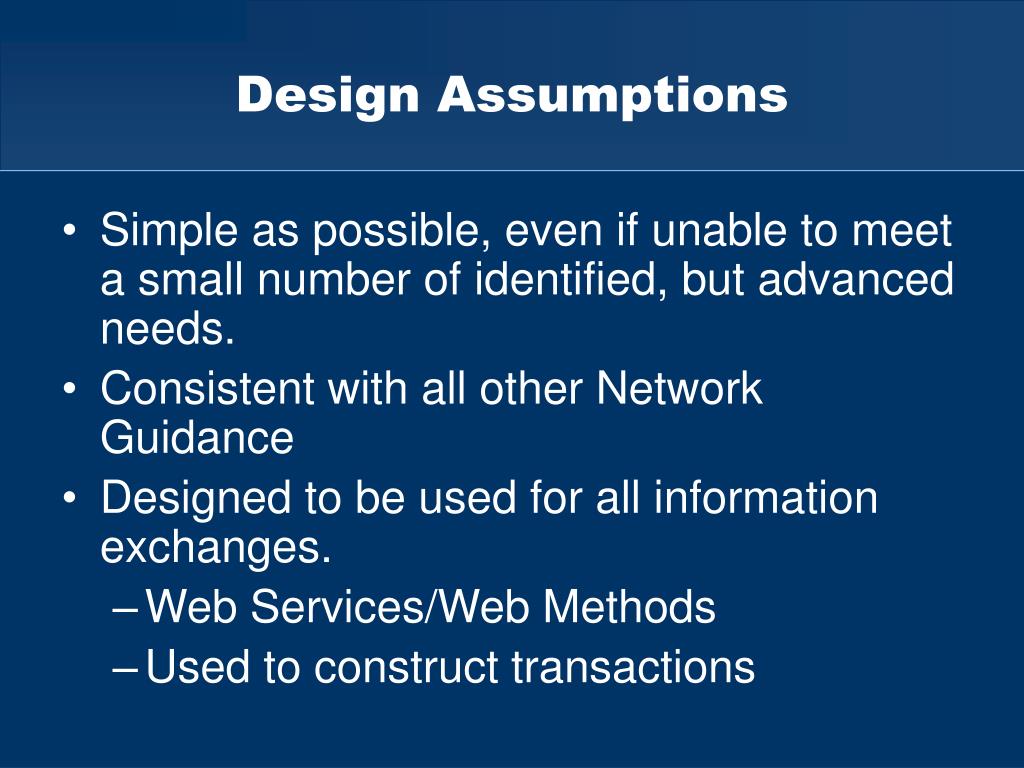 Design Assumptions

• Simple as possible, even if unable to meet a small number of identified, but advanced needs.
• Consistent with all other Network Guidance
• Designed to be used for all information exchanges.
– Web Services/Web Methods
– Used to construct transactions